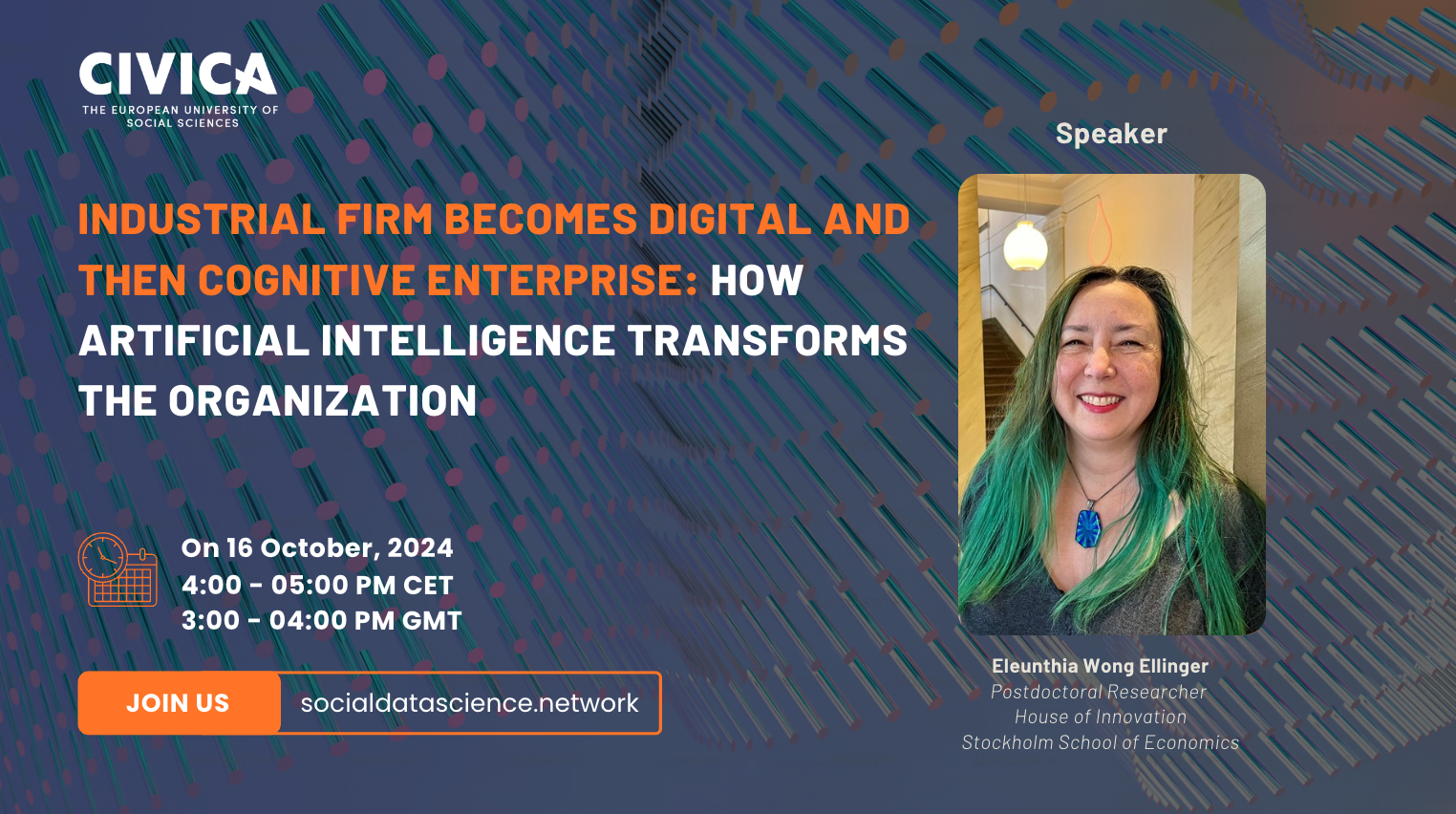 CIVICA
THE EUROPEAN UNIVERSITY OF SOCIAL SCIENCES

INDUSTRIAL FIRM BECOMES DIGITAL AND THEN COGNITIVE ENTERPRISE: HOW ARTIFICIAL INTELLIGENCE TRANSFORMS THE ORGANIZATION

On 16 October, 2024
4:00 - 05:00 PM CET
3:00 - 04:00 PM GMT

JOIN US socialdatascience.network

Speaker

Eleunthia Wong Ellinger
Postdoctoral Researcher
House of Innovation
Stockholm School of Economics